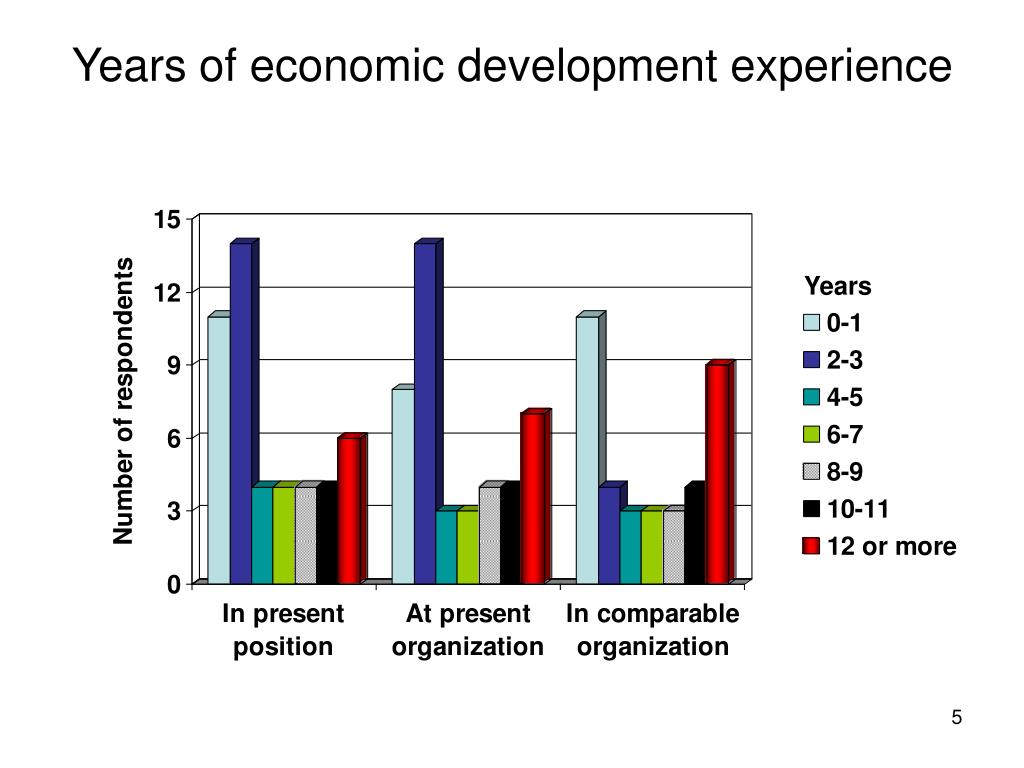 Years of economic development experience

Number of respondents

15
12
9
6
3
0

In present position
At present organization
In comparable organization

Years
0-1
2-3
4-5
6-7
8-9
10-11
12 or more

5